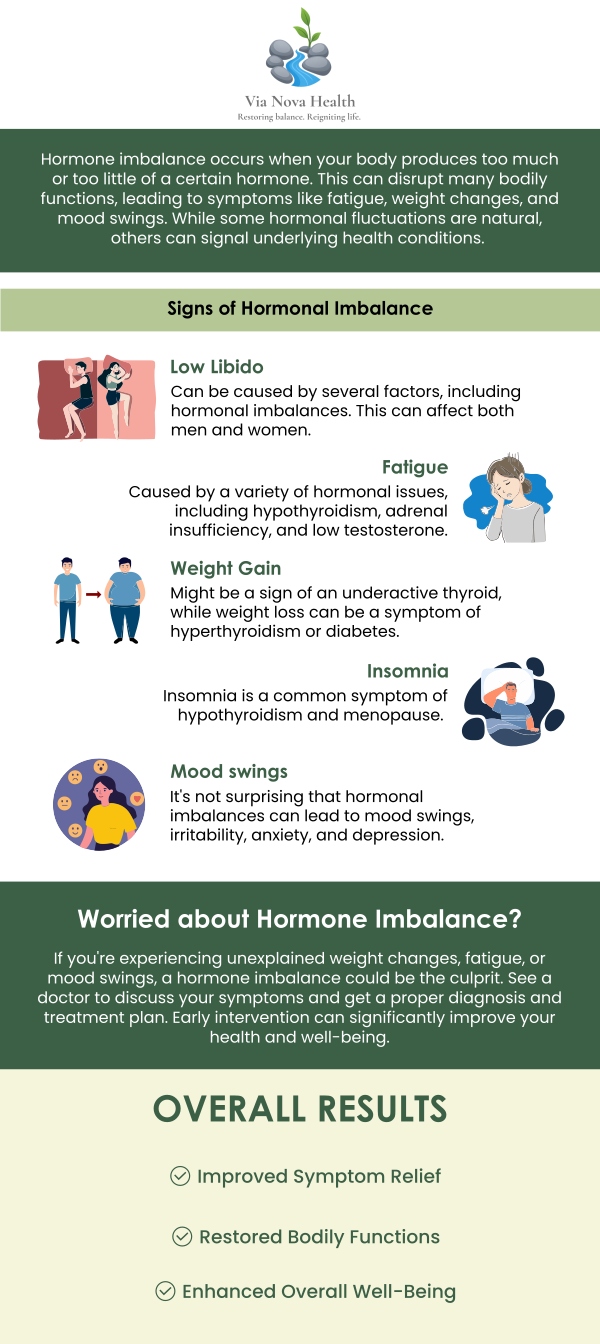 Via Nova Health
Restoring balance. Reigniting life.

Hormone imbalance occurs when your body produces too much or too little of a certain hormone. This can disrupt many bodily functions, leading to symptoms like fatigue, weight changes, and mood swings. While some hormonal fluctuations are natural, others can signal underlying health conditions.

Signs of Hormonal Imbalance

Low Libido
Can be caused by several factors, including hormonal imbalances. This can affect both men and women.

Fatigue
Caused by a variety of hormonal issues, including hypothyroidism, adrenal insufficiency, and low testosterone.

Weight Gain
Might be a sign of an underactive thyroid, while weight loss can be a symptom of hyperthyroidism or diabetes.

Insomnia
Insomnia is a common symptom of hypothyroidism and menopause.

Mood swings
It's not surprising that hormonal imbalances can lead to mood swings, irritability, anxiety, and depression.

Worried about Hormone Imbalance?

If you're experiencing unexplained weight changes, fatigue, or mood swings, a hormone imbalance could be the culprit. See a doctor to discuss your symptoms and get a proper diagnosis and treatment plan. Early intervention can significantly improve your health and well-being.

OVERALL RESULTS

Improved Symptom Relief

Restored Bodily Functions

Enhanced Overall Well-Being